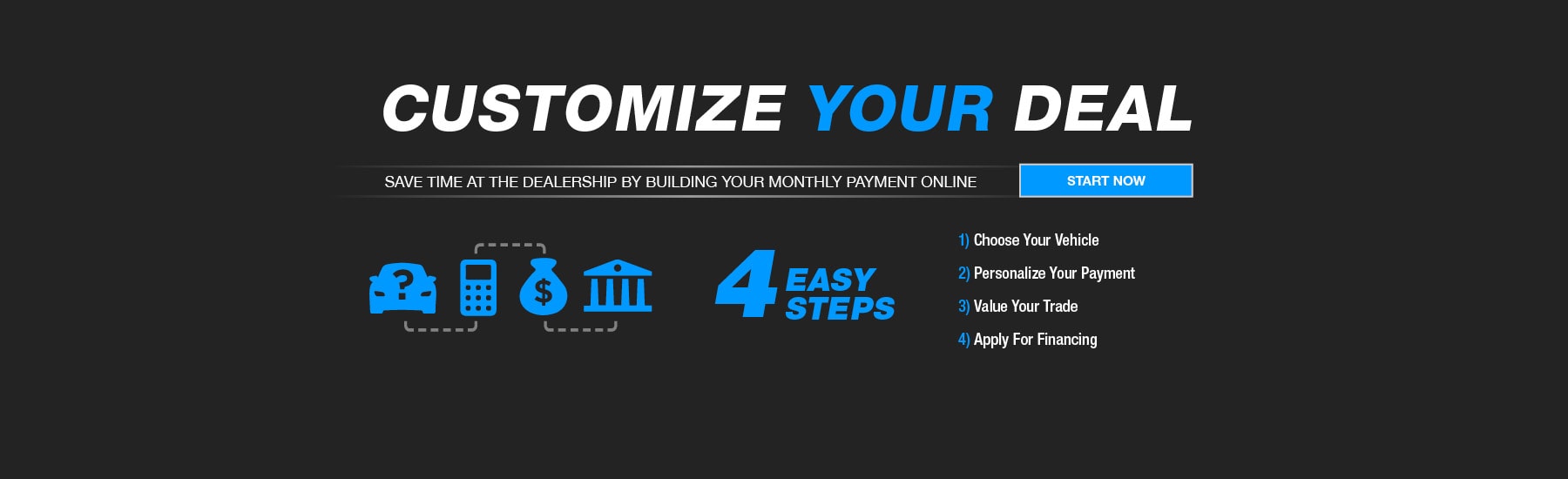 CUSTOMIZE YOUR DEAL

SAVE TIME AT THE DEALERSHIP BY BUILDING YOUR MONTHLY PAYMENT ONLINE

START NOW

?

$

4 EASY STEPS

1) Choose Your Vehicle

2) Personalize Your Payment

3) Value Your Trade

4) Apply For Financing